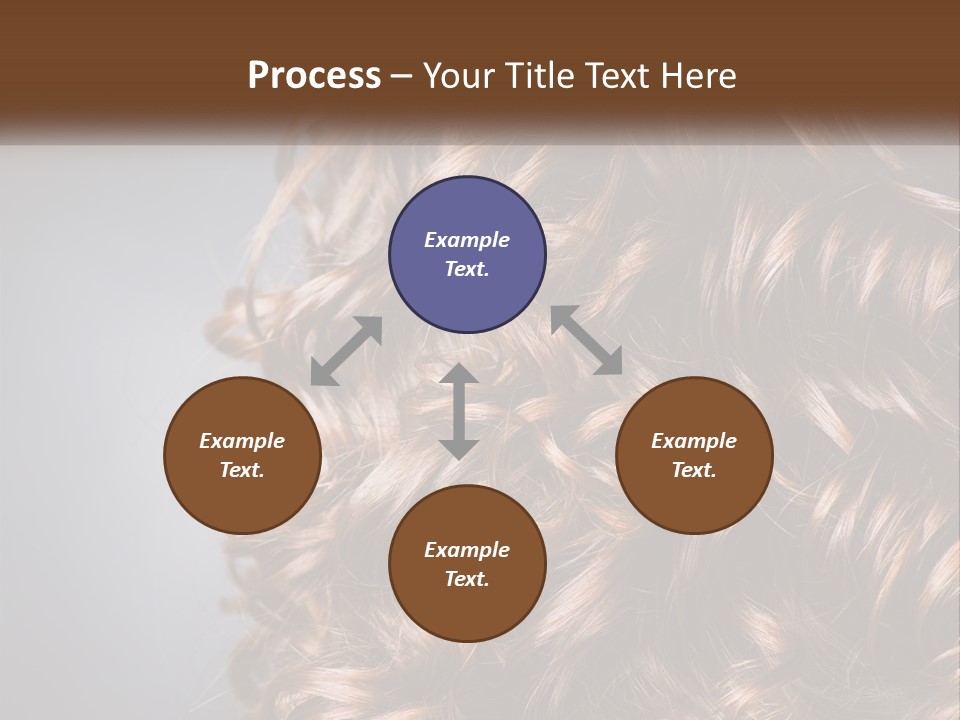 Process – Your Title Text Here

Example Text.

Example Text.

Example Text.

Example Text.